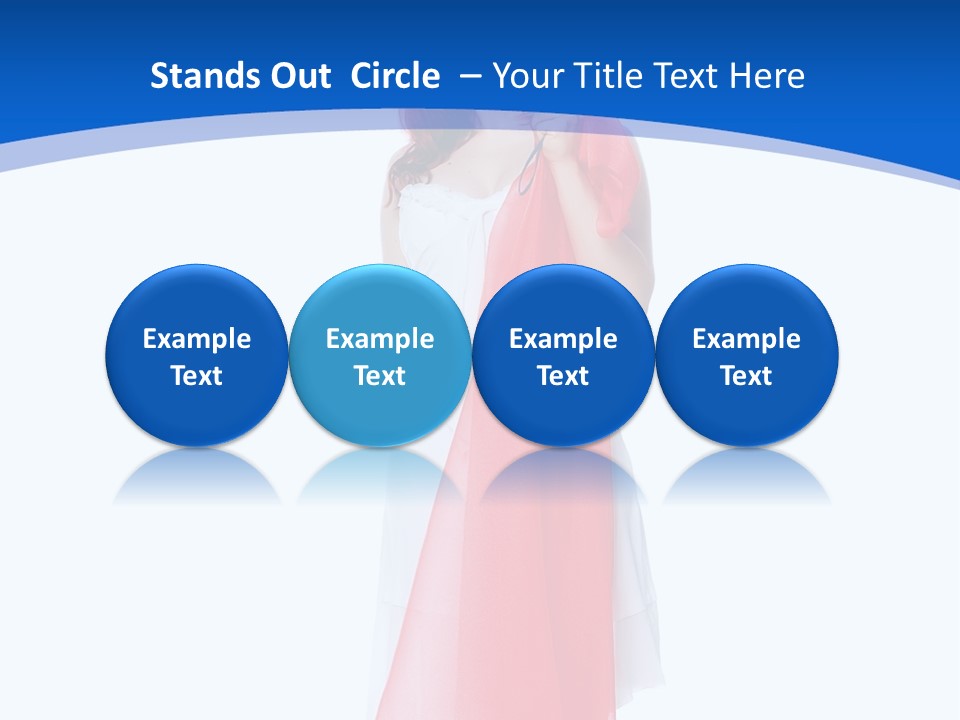 Stands Out Circle – Your Title Text Here

Example Text

Example Text

Example Text

Example Text